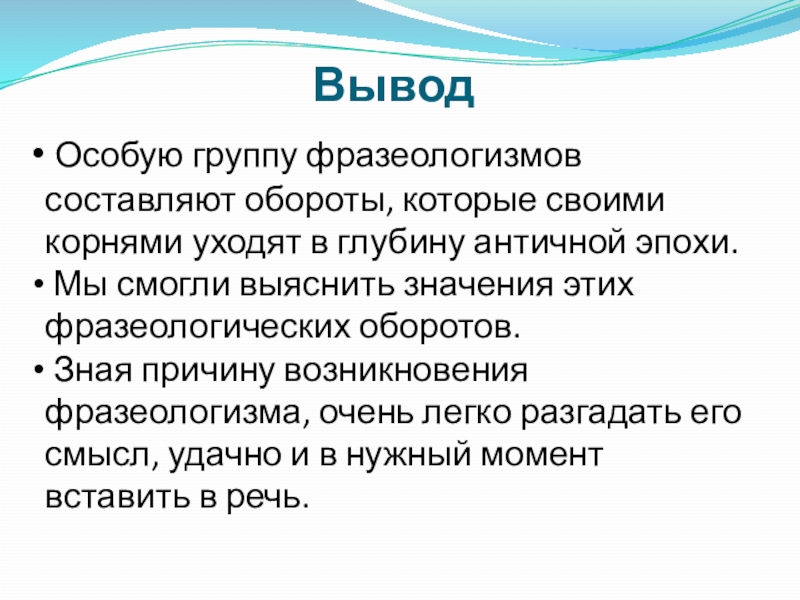 Вывод

• Особую группу фразеологизмов составляют обороты, которые своими корнями уходят в глубину античной эпохи.
• Мы смогли выяснить значения этих фразеологических оборотов.
• Зная причину возникновения фразеологизма, очень легко разгадать его смысл, удачно и в нужный момент вставить в речь.